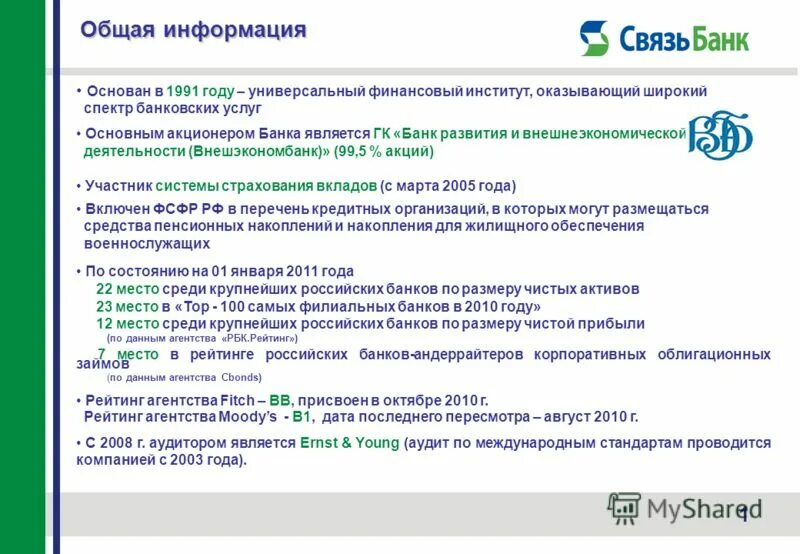 Общая информация

СвязьБанк

• Основан в 1991 году – универсальный финансовый институт, оказывающий широкий спектр банковских услуг

• Основным акционером Банка является ГК «Банк развития и внешнеэкономической деятельности (Внешэкономбанк)» (99,5 % акций)

ВЭБ

• Участник системы страхования вкладов (с марта 2005 года)

• Включен ФСФР РФ в перечень кредитных организаций, в которых могут размещаться средства пенсионных накоплений и накопления для жилищного обеспечения военнослужащих

• По состоянию на 01 января 2011 года
22 место среди крупнейших российских банков по размеру чистых активов
23 место в «Top - 100 самых филиальных банков в 2010 году»
12 место среди крупнейших российских банков по размеру чистой прибыли
(по данным агентства «РБК.Рейтинг»)
7 место в рейтинге российских банков-андеррайтеров корпоративных облигационных займов
(по данным агентства Cbonds)

• Рейтинг агентства Fitch – BB, присвоен в октябре 2010 г.
Рейтинг агентства Moody's - B1, дата последнего пересмотра – август 2010 г.

• С 2008 г. аудитором является Ernst & Young (аудит по международным стандартам проводится компанией с 2003 года).

MyShared

1